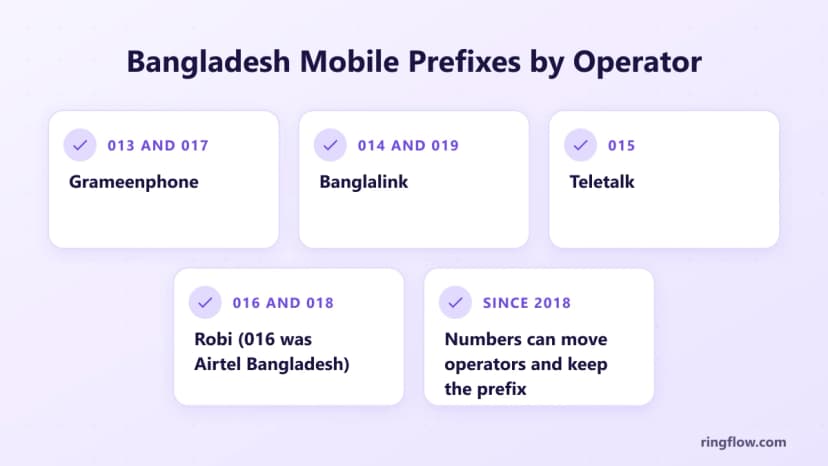 Bangladesh Mobile Prefixes by Operator

013 AND 017
Grameenphone

014 AND 019
Banglalink

015
Teletalk

016 AND 018
Robi (016 was Airtel Bangladesh)

SINCE 2018
Numbers can move operators and keep the prefix

ringflow.com